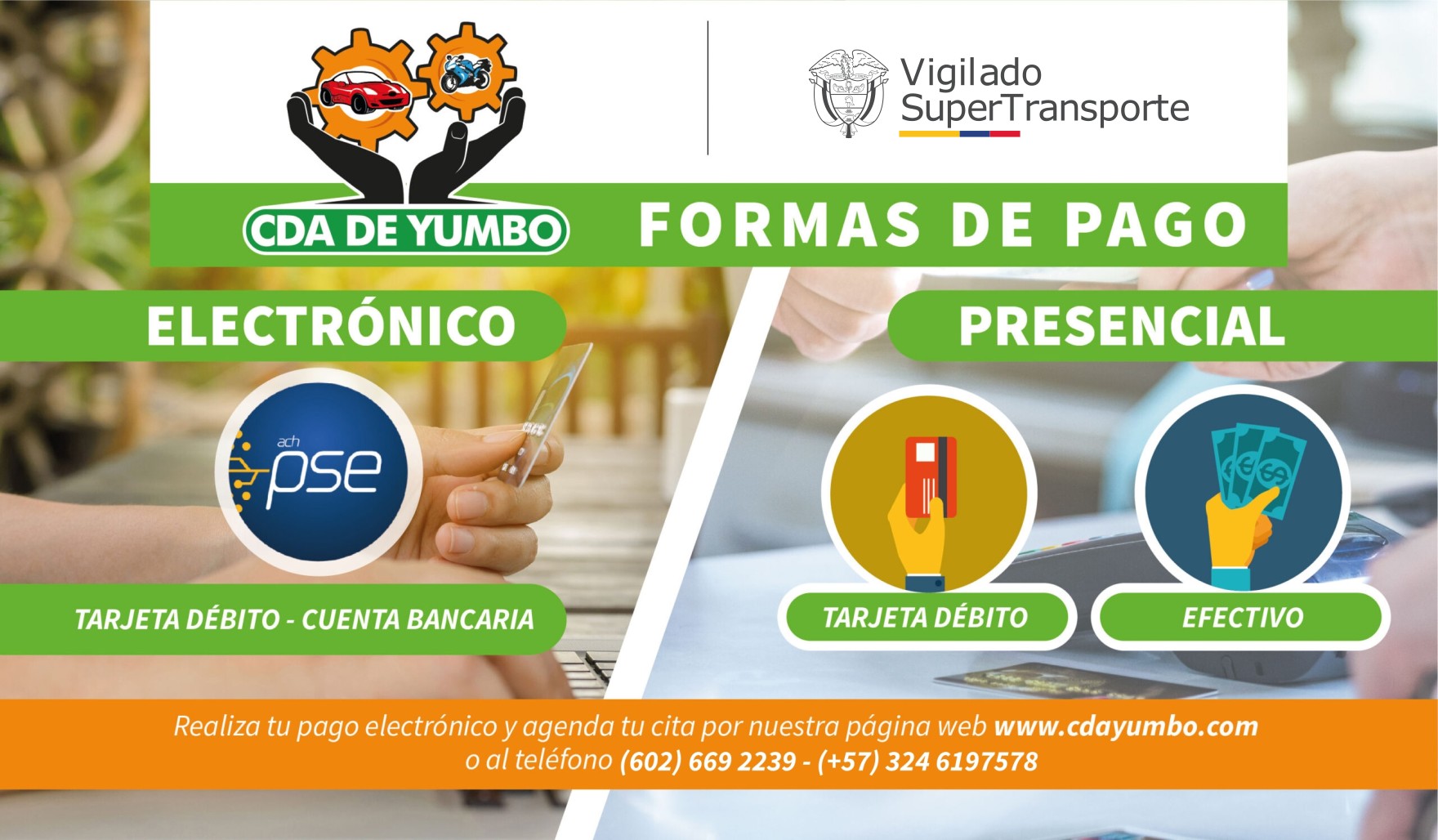 CDA DE YUMBO

Vigilado SuperTransporte

FORMAS DE PAGO

ELECTRÓNICO

ach pse

TARJETA DÉBITO - CUENTA BANCARIA

PRESENCIAL

TARJETA DÉBITO

EFECTIVO

Realiza tu pago electrónico y agenda tu cita por nuestra página web www.cdayumbo.com o al teléfono (602) 669 2239 - (+57) 324 6197578